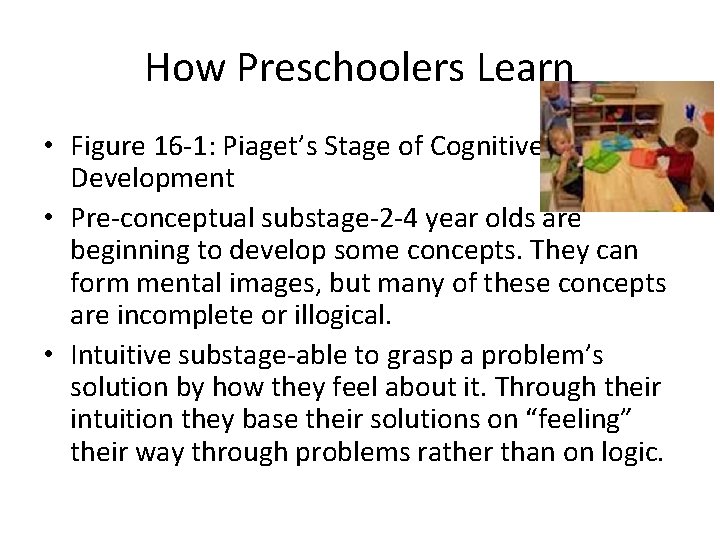 How Preschoolers Learn

• Figure 16-1: Piaget's Stage of Cognitive Development

• Pre-conceptual substage-2-4 year olds are beginning to develop some concepts. They can form mental images, but many of these concepts are incomplete or illogical.

• Intuitive substage-able to grasp a problem's solution by how they feel about it. Through their intuition they base their solutions on "feeling" their way through problems rather than on logic.